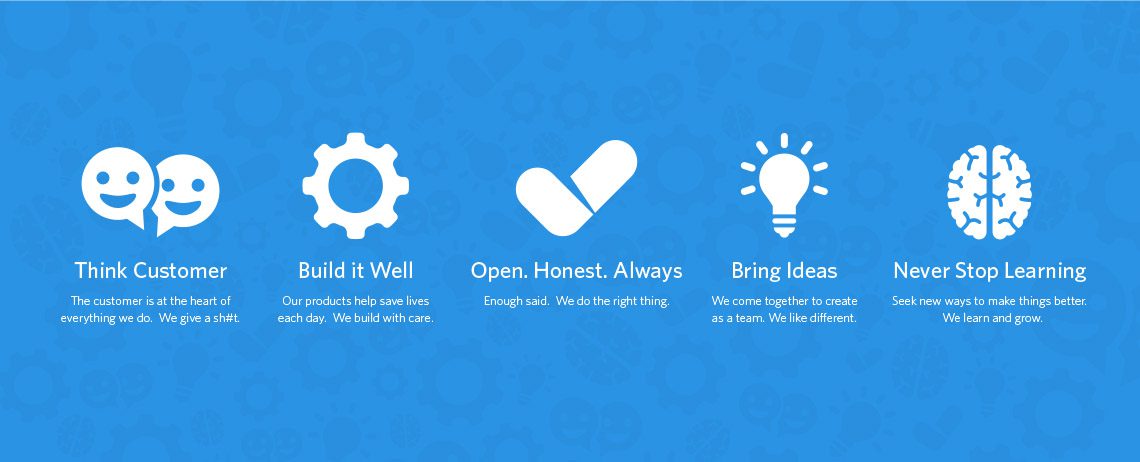 Think Customer

The customer is at the heart of everything we do. We give a sh#t.

Build it Well

Our products help save lives each day. We build with care.

Open. Honest. Always

Enough said. We do the right thing.

Bring Ideas

We come together to create as a team. We like different.

Never Stop Learning

Seek new ways to make things better. We learn and grow.